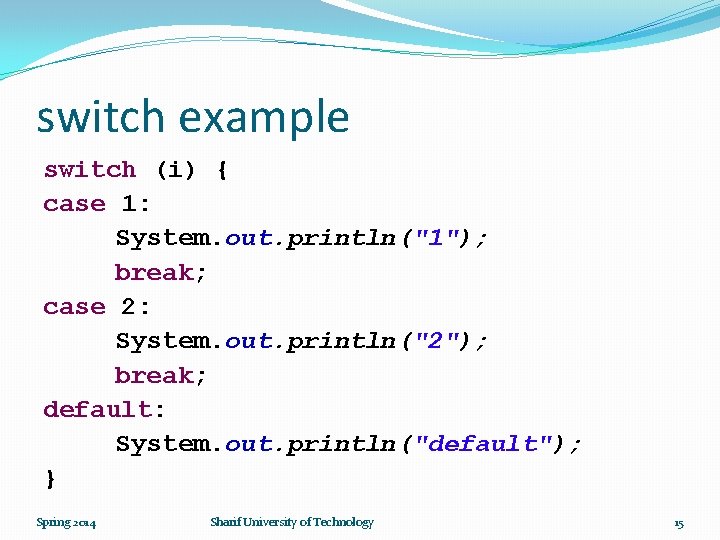 switch example

switch (i) {
case 1:
	System.out.println("1");
	break;
case 2:
	System.out.println("2");
	break;
default:
	System.out.println("default");
}

Spring 2014

Sharif University of Technology

15